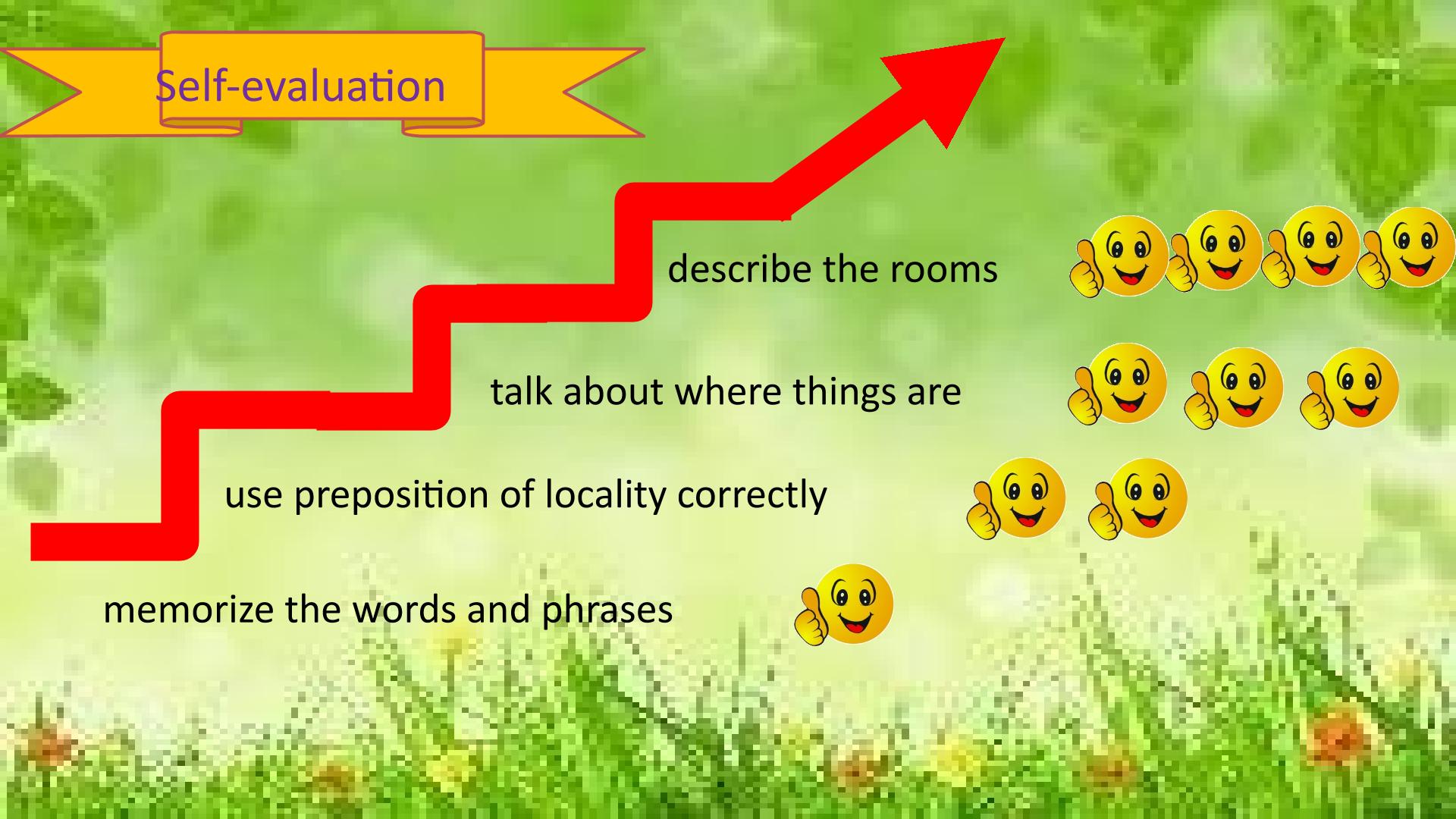 Self-evaluation

describe the rooms

talk about where things are

use preposition of locality correctly

memorize the words and phrases